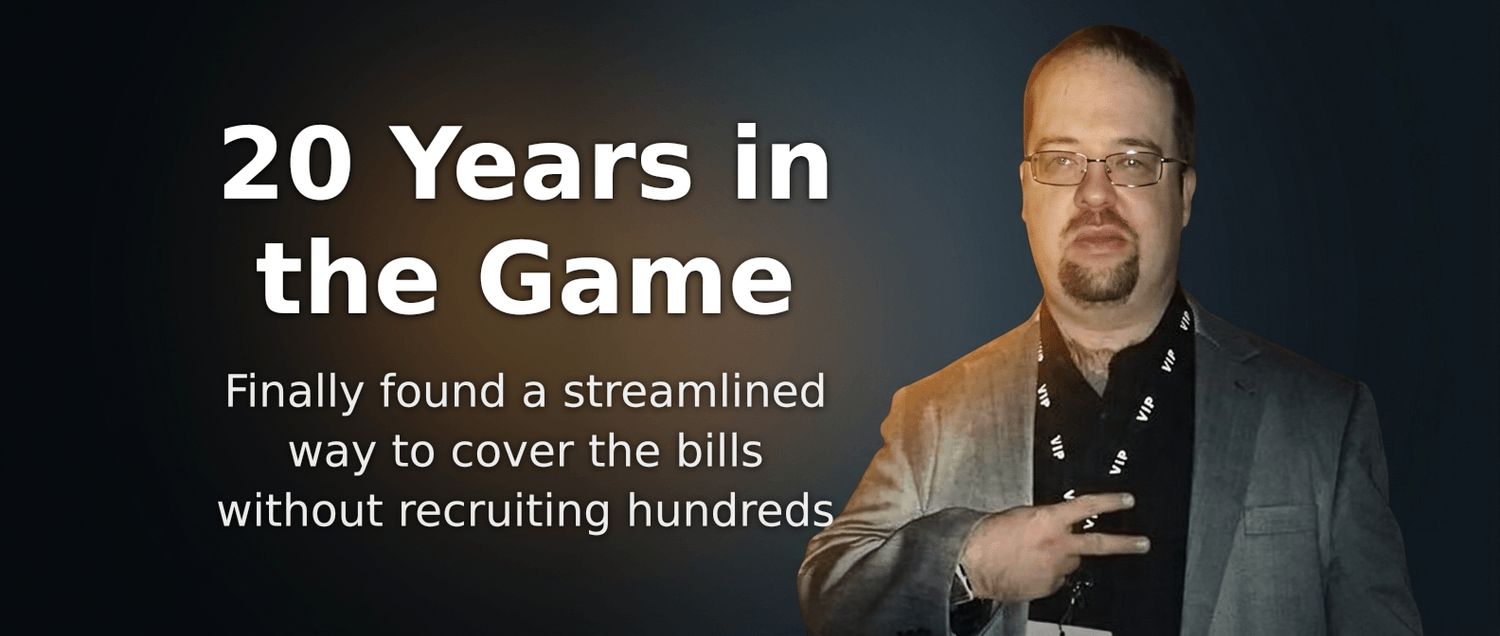 20 Years in the Game

Finally found a streamlined way to cover the bills without recruiting hundreds

VIP VIP VIP VIP VIP VIP VIP